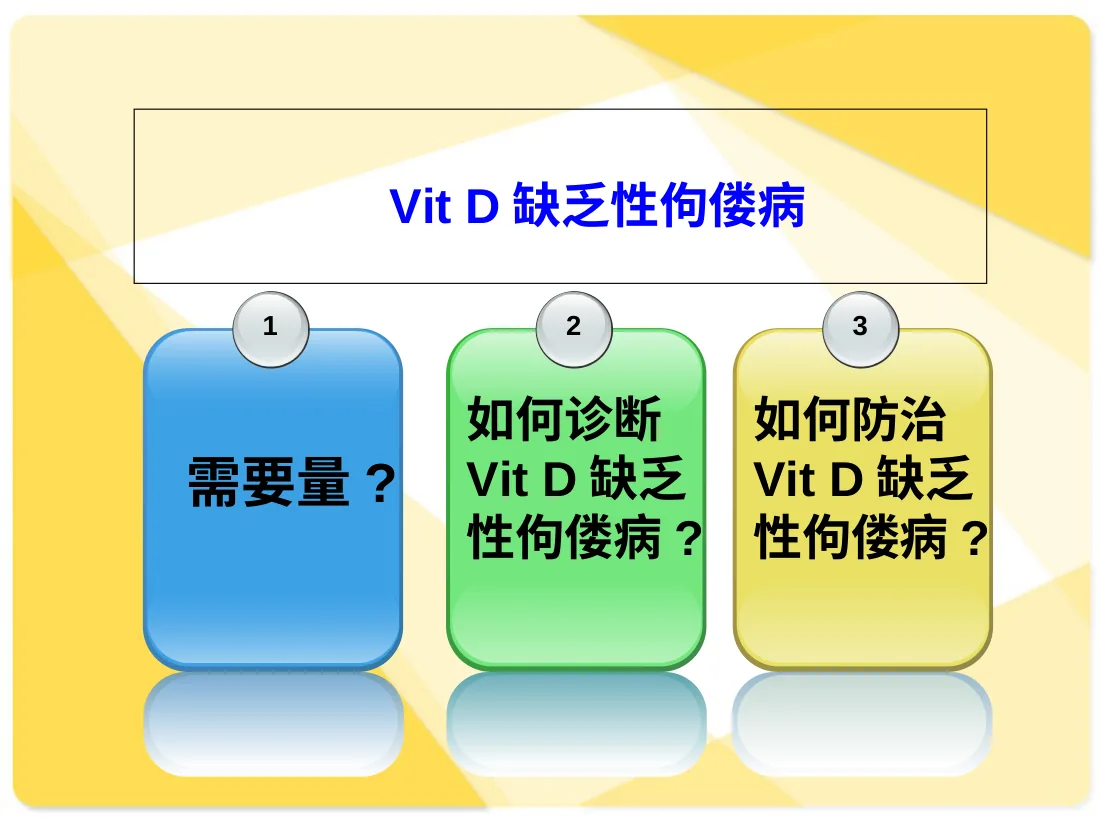 Vit D 缺乏性佝偻病

1

需要量？

2

如何诊断 Vit D 缺乏性佝偻病？

3

如何防治 Vit D 缺乏性佝偻病？